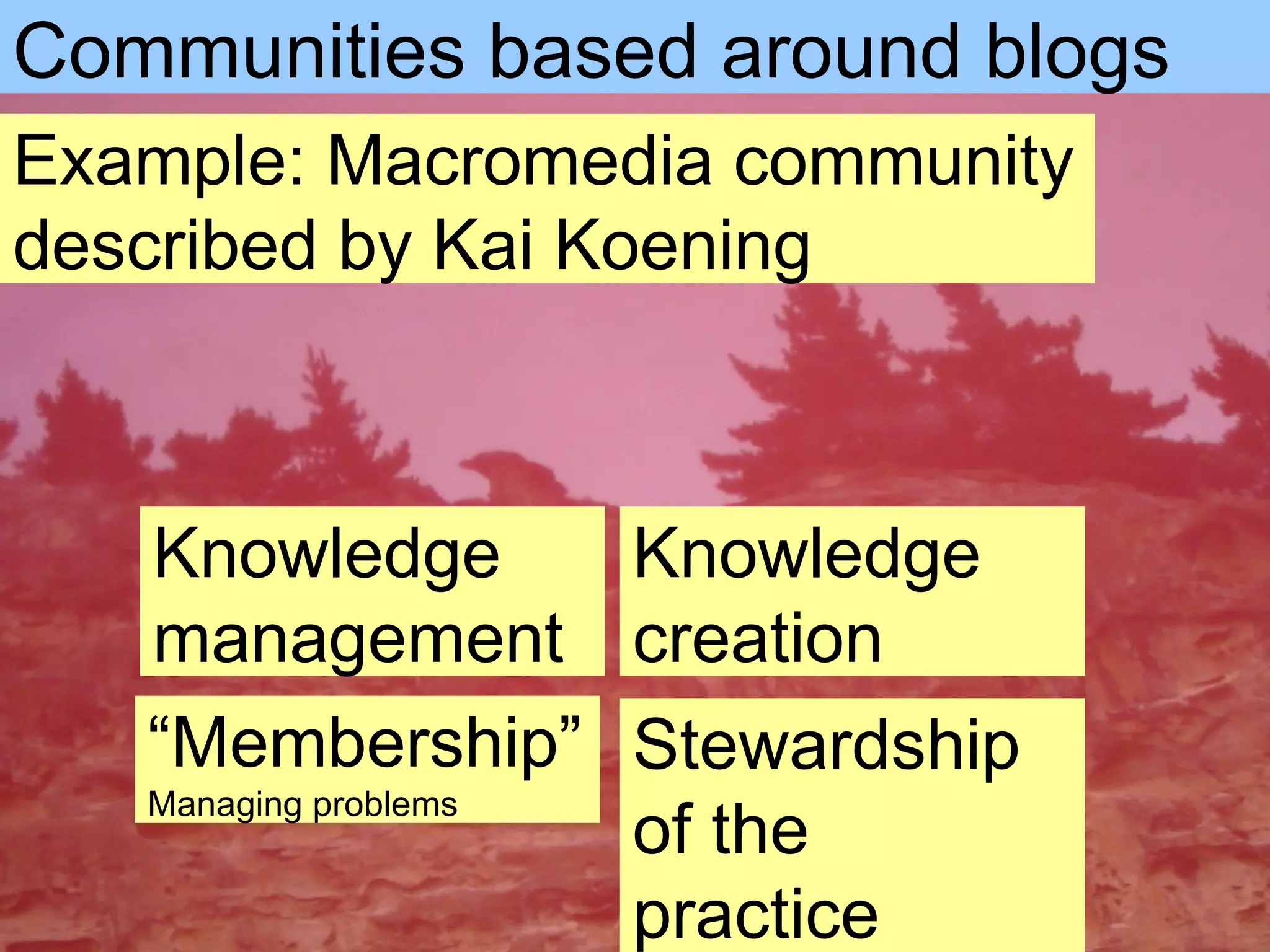 Communities based around blogs

Example: Macromedia community described by Kai Koening

Knowledge management

Knowledge creation

“Membership”
Managing problems

Stewardship of the practice